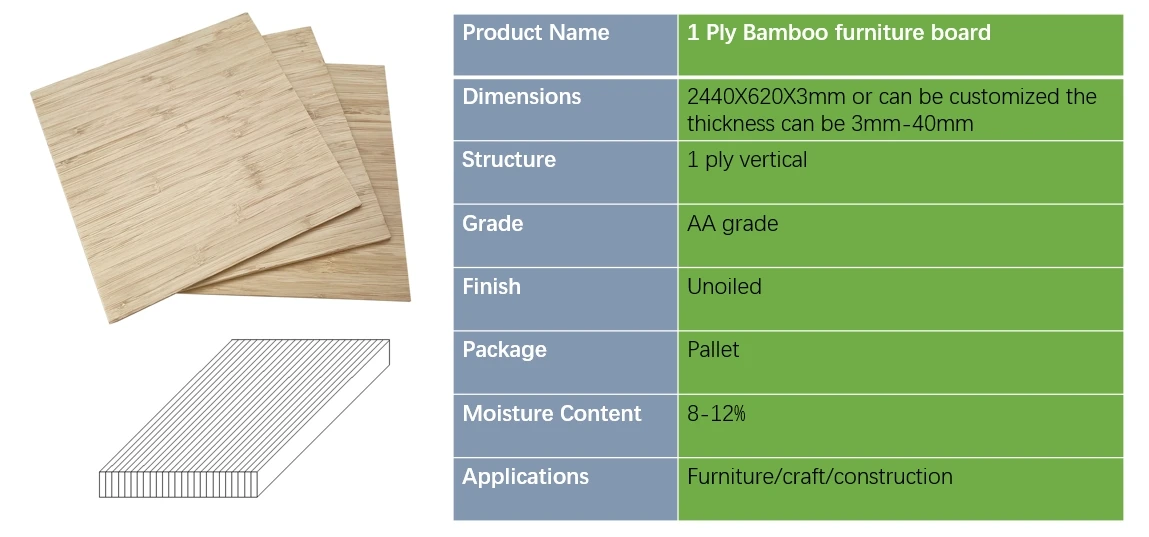 | Product Name | 1 Ply Bamboo furniture board |
|---|---|
| Dimensions | 2440X620X3mm or can be customized the thickness can be 3mm-40mm |
| Structure | 1 ply vertical |
| Grade | AA grade |
| Finish | Unoiled |
| Package | Pallet |
| Moisture Content | 8-12% |
| Applications | Furniture/craft/construction |